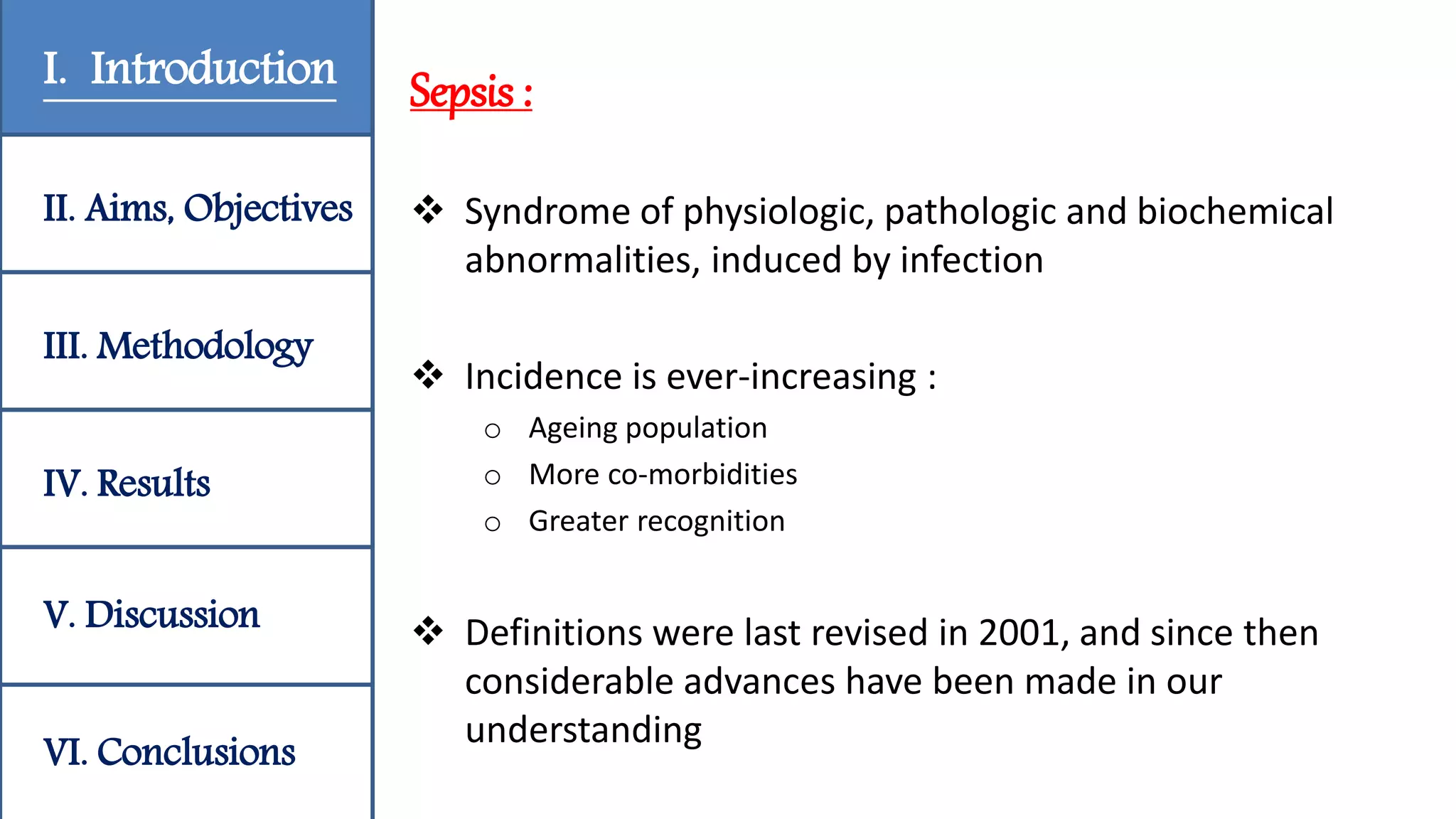 I. Introduction

II. Aims, Objectives

III. Methodology

IV. Results

V. Discussion

VI. Conclusions

Sepsis :

❖ Syndrome of physiologic, pathologic and biochemical abnormalities, induced by infection

❖ Incidence is ever-increasing :
○ Ageing population
○ More co-morbidities
○ Greater recognition

❖ Definitions were last revised in 2001, and since then considerable advances have been made in our understanding